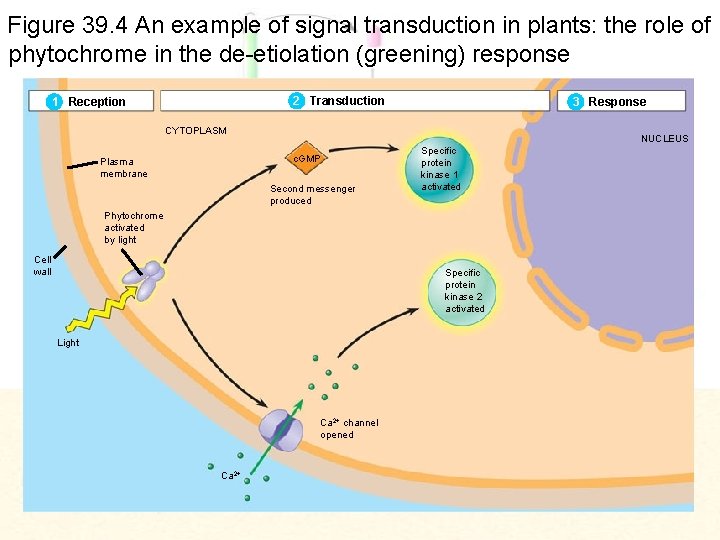 Figure 39.4 An example of signal transduction in plants: the role of phytochrome in the de-etiolation (greening) response

1 Reception

2 Transduction

3 Response

CYTOPLASM

NUCLEUS

Plasma membrane

cGMP

Second messenger produced

Specific protein kinase 1 activated

Phytochrome activated by light

Cell wall

Specific protein kinase 2 activated

Light

$Ca^{2+}$ channel opened

$Ca^{2+}$